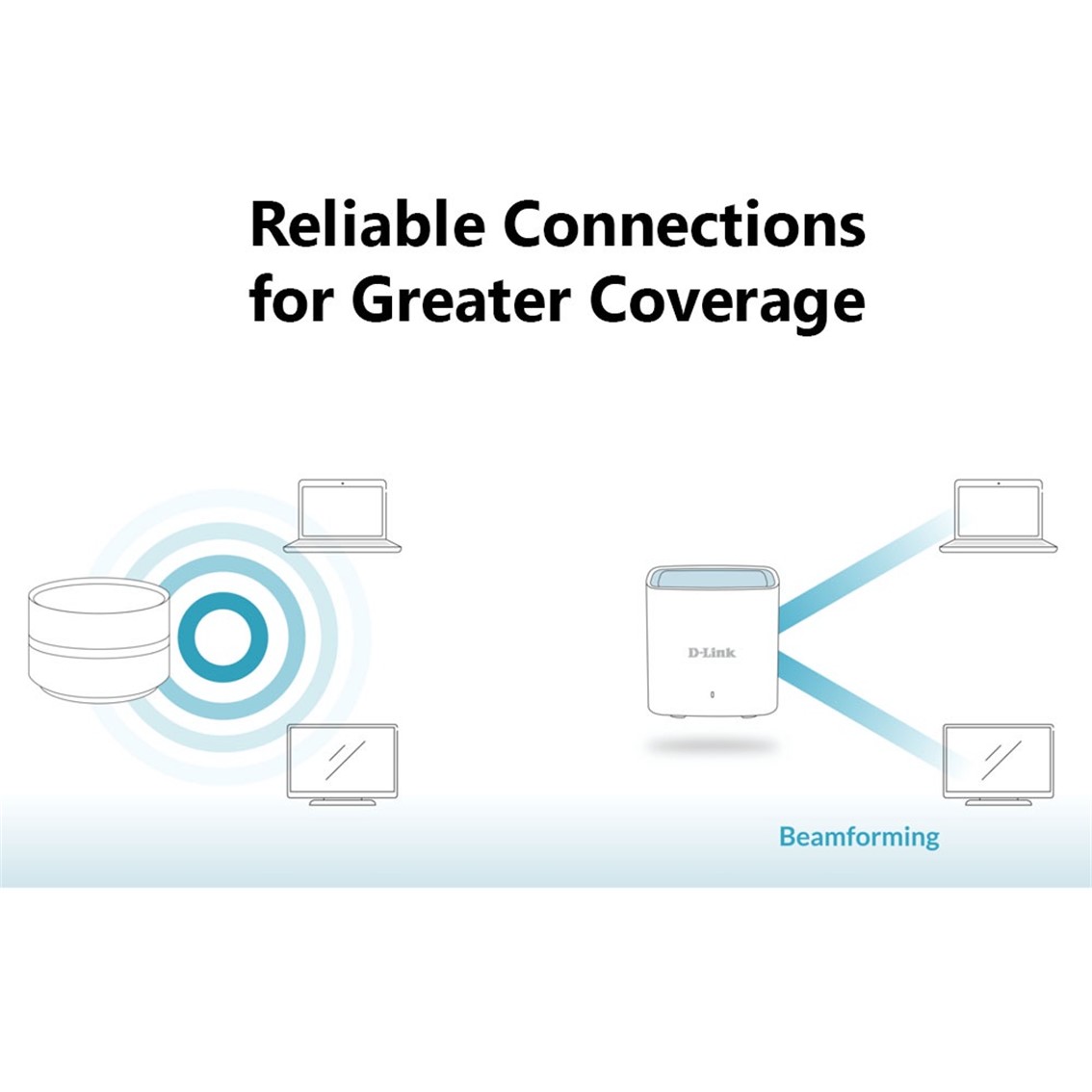 Reliable Connections for Greater Coverage

D-Link

Beamforming